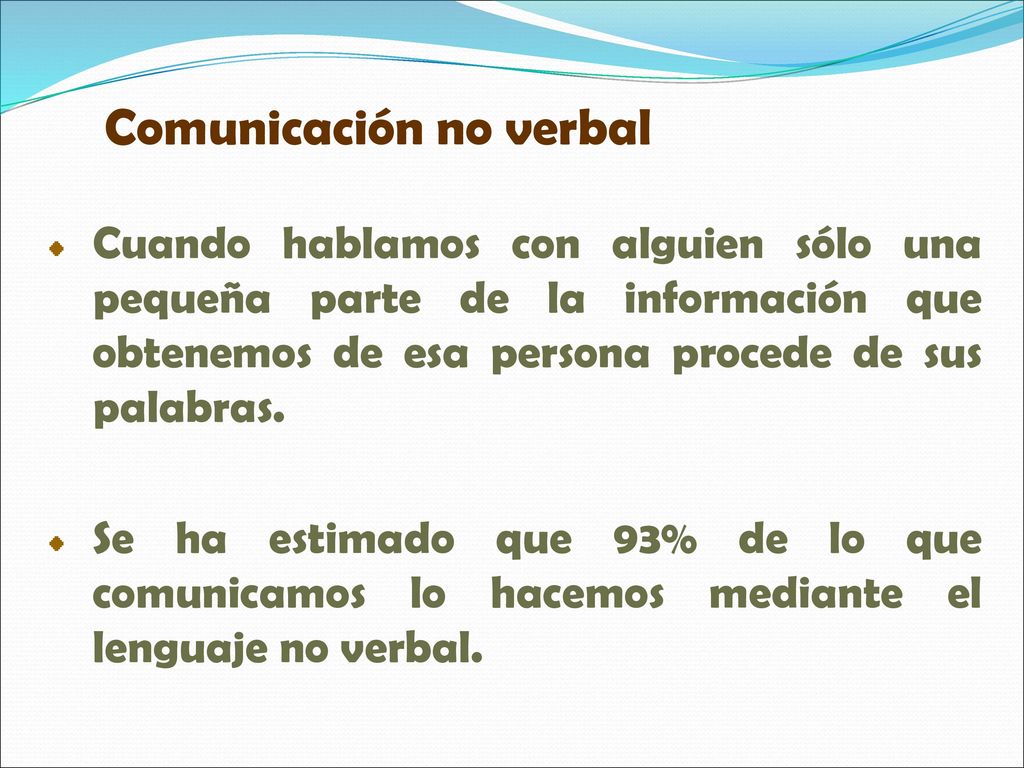 Comunicación no verbal

Cuando hablamos con alguien sólo una pequeña parte de la información que obtenemos de esa persona procede de sus palabras.

Se ha estimado que 93% de lo que comunicamos lo hacemos mediante el lenguaje no verbal.